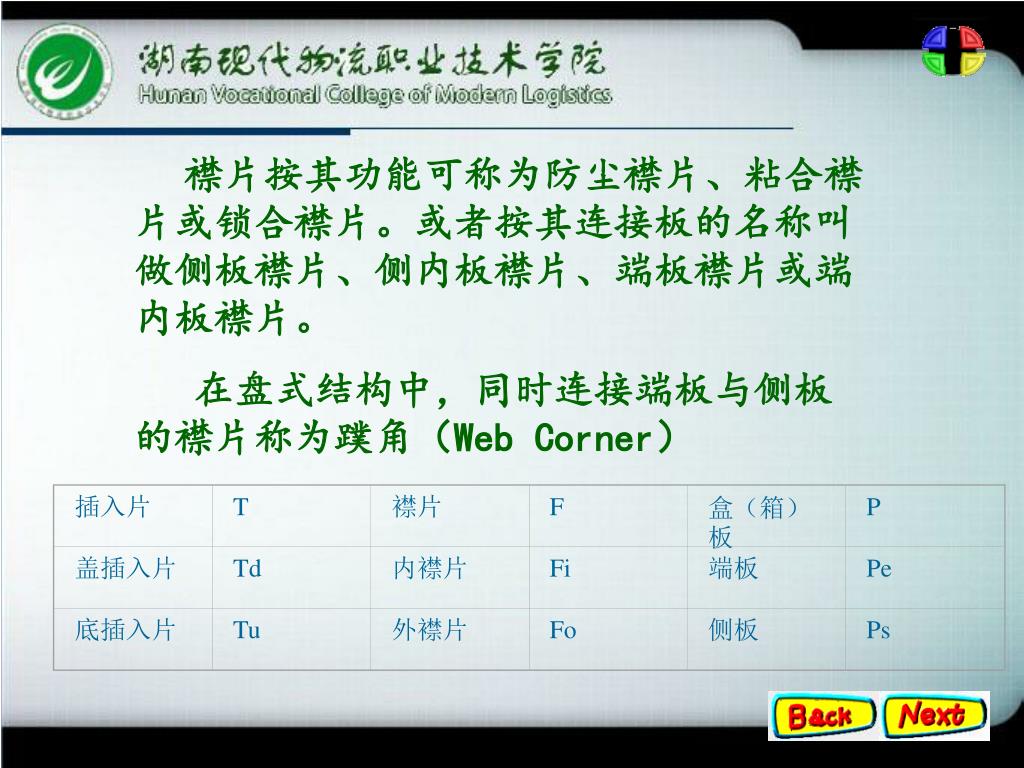 湖南现代物流职业技术学院
Hunan Vocational College of Modern Logistics

襟片按其功能可称为防尘襟片、粘合襟片或锁合襟片。或者按其连接板的名称叫做侧板襟片、侧内板襟片、端板襟片或端内板襟片。

在盘式结构中，同时连接端板与侧板的襟片称为蹼角（Web Corner）

| 插入片 | T | 襟片 | F | 盒（箱）板 | P |
|---|---|---|---|---|---|
| 盖插入片 | Td | 内襟片 | Fi | 端板 | Pe |
| 底插入片 | Tu | 外襟片 | Fo | 侧板 | Ps |

Back Next